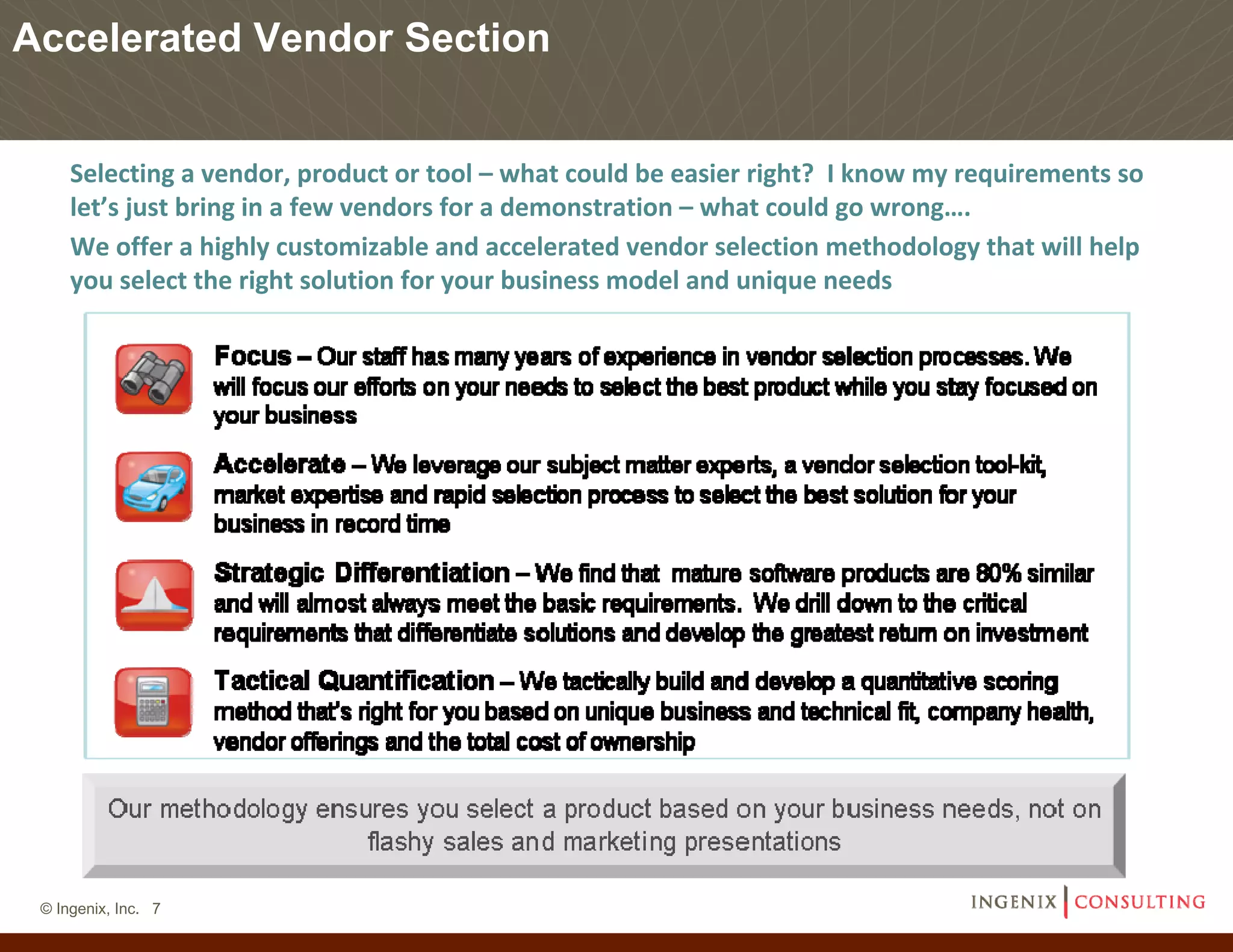 Accelerated Vendor Section

Selecting a vendor, product or tool – what could be easier right? I know my requirements so let's just bring in a few vendors for a demonstration – what could go wrong….

We offer a highly customizable and accelerated vendor selection methodology that will help you select the right solution for your business model and unique needs

Focus – Our staff has many years of experience in vendor selection processes. We will focus our efforts on your needs to select the best product while you stay focused on your business

Accelerate – We leverage our subject matter experts, a vendor selection tool-kit, market expertise and rapid selection process to select the best solution for your business in record time

Strategic Differentiation – We find that mature software products are 80% similar and will almost always meet the basic requirements. We drill down to the critical requirements that differentiate solutions and develop the greatest return on investment

Tactical Quantification – We tactically build and develop a quantitative scoring method that's right for you based on unique business and technical fit, company health, vendor offerings and the total cost of ownership

Our methodology ensures you select a product based on your business needs, not on flashy sales and marketing presentations

© Ingenix, Inc. 7

INGENIX CONSULTING